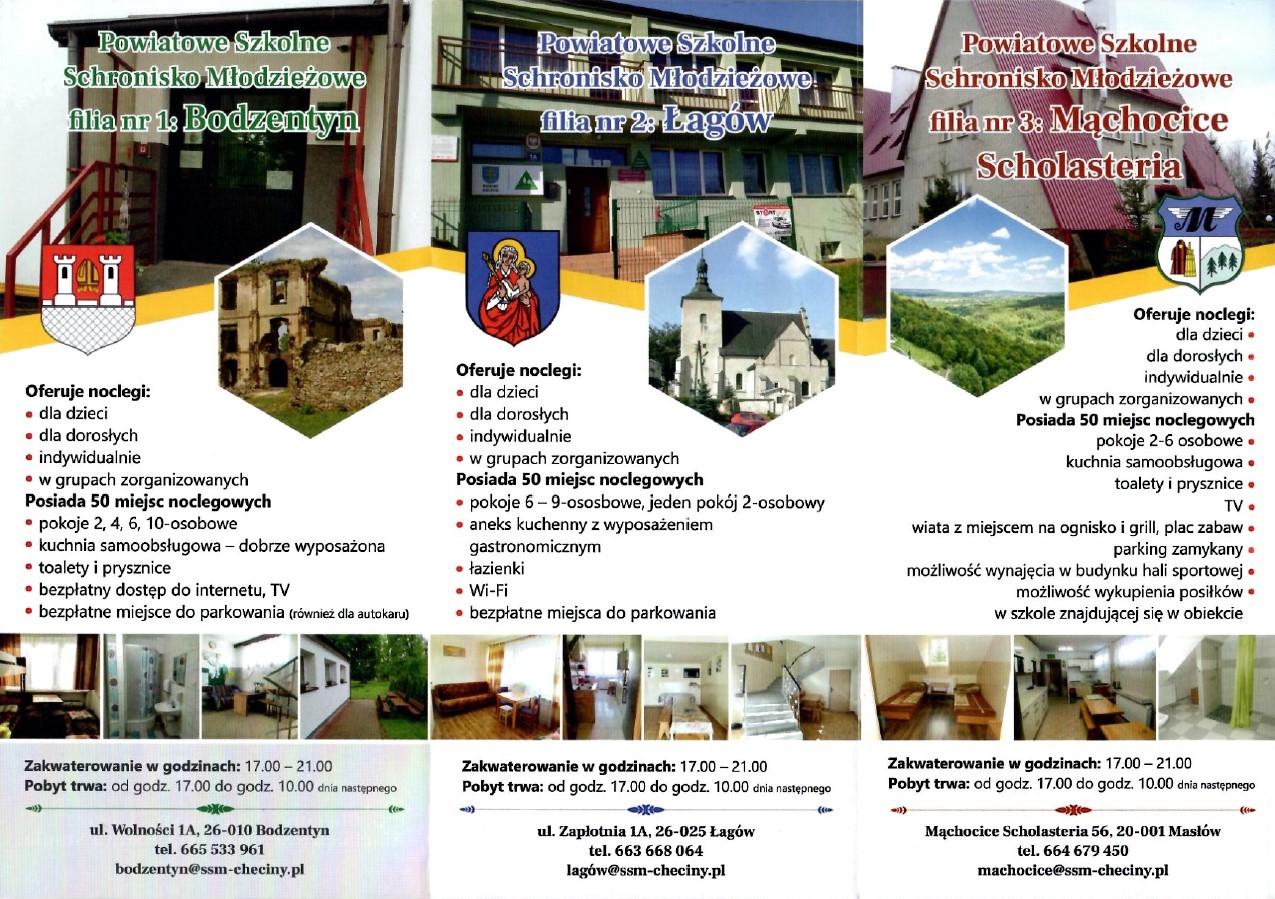 Powiatowe Szkolne Schronisko Młodzieżowe filia nr 1: Bodzentyn

Oferuje noclegi:
• dla dzieci
• dla dorosłych
• indywidualnie
• w grupach zorganizowanych
Posiada 50 miejsc noclegowych
• pokoje 2, 4, 6, 10-osobowe
• kuchnia samoobsługowa – dobrze wyposażona
• toalety i prysznice
• bezpłatny dostęp do internetu, TV
• bezpłatne miejsce do parkowania (również dla autokaru)

Zakwaterowanie w godzinach: 17.00 – 21.00
Pobyt trwa: od godz. 17.00 do godz. 10.00 dnia następnego

ul. Wolności 1A, 26-010 Bodzentyn
tel. 665 533 961
bodzentyn@ssm-checiny.pl

Powiatowe Szkolne Schronisko Młodzieżowe filia nr 2: Łagów

Oferuje noclegi:
• dla dzieci
• dla dorosłych
• indywidualnie
• w grupach zorganizowanych
Posiada 50 miejsc noclegowych
• pokoje 6 – 9-ososbowe, jeden pokój 2-osobowy
• aneks kuchenny z wyposażeniem gastronomicznym
• łazienki
• Wi-Fi
• bezpłatne miejsca do parkowania

Zakwaterowanie w godzinach: 17.00 – 21.00
Pobyt trwa: od godz. 17.00 do godz. 10.00 dnia następnego

ul. Zapłotnia 1A, 26-025 Łagów
tel. 663 668 064
lagów@ssm-checiny.pl

Powiatowe Szkolne Schronisko Młodzieżowe filia nr 3: Mąchocice Scholasteria

Oferuje noclegi:
dla dzieci •
dla dorosłych •
indywidualnie •
w grupach zorganizowanych •
Posiada 50 miejsc noclegowych
pokoje 2-6 osobowe •
kuchnia samoobsługowa •
toalety i prysznice •
TV •
wiata z miejscem na ognisko i grill, plac zabaw •
parking zamykany •
możliwość wynajęcia w budynku hali sportowej •
możliwość wykupienia posiłków •
w szkole znajdującej się w obiekcie

Zakwaterowanie w godzinach: 17.00 – 21.00
Pobyt trwa: od godz. 17.00 do godz. 10.00 dnia następnego

Mąchocice Scholasteria 56, 20-001 Masłów
tel. 664 679 450
machocice@ssm-checiny.pl